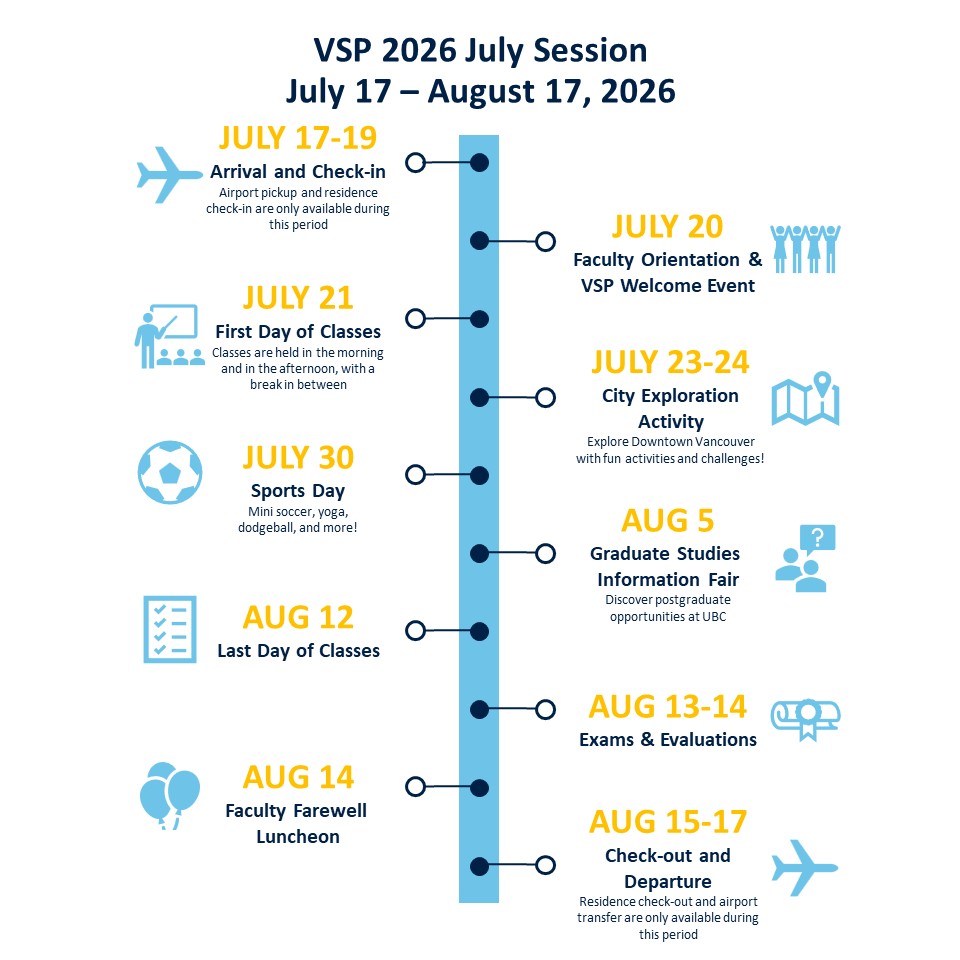 VSP 2026 July Session
July 17 – August 17, 2026

JULY 17-19
Arrival and Check-in
Airport pickup and residence check-in are only available during this period

JULY 20
Faculty Orientation & VSP Welcome Event

JULY 21
First Day of Classes
Classes are held in the morning and in the afternoon, with a break in between

JULY 23-24
City Exploration Activity
Explore Downtown Vancouver with fun activities and challenges!

JULY 30
Sports Day
Mini soccer, yoga, dodgeball, and more!

AUG 5
Graduate Studies Information Fair
Discover postgraduate opportunities at UBC

AUG 12
Last Day of Classes

AUG 13-14
Exams & Evaluations

AUG 14
Faculty Farewell Luncheon

AUG 15-17
Check-out and Departure
Residence check-out and airport transfer are only available during this period